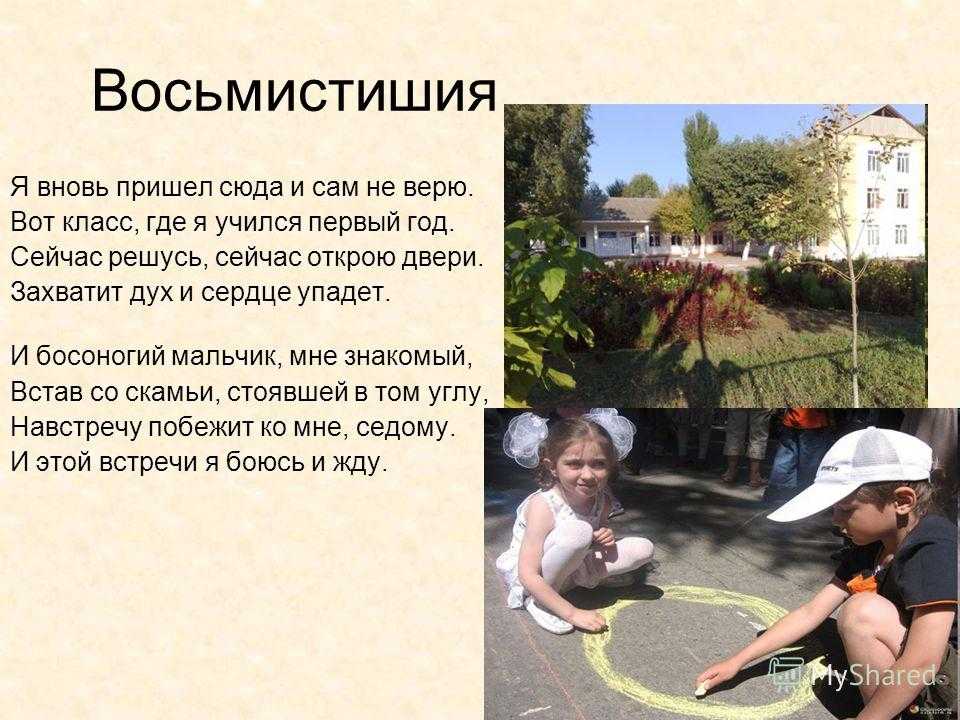 Восьмистишия

Я вновь пришел сюда и сам не верю.
Вот класс, где я учился первый год.
Сейчас решусь, сейчас открою двери.
Захватит дух и сердце упадет.

И босоногий мальчик, мне знакомый,
Встав со скамьи, стоявшей в том углу,
Навстречу побежит ко мне, седому.
И этой встречи я боюсь и жду.

MyShared